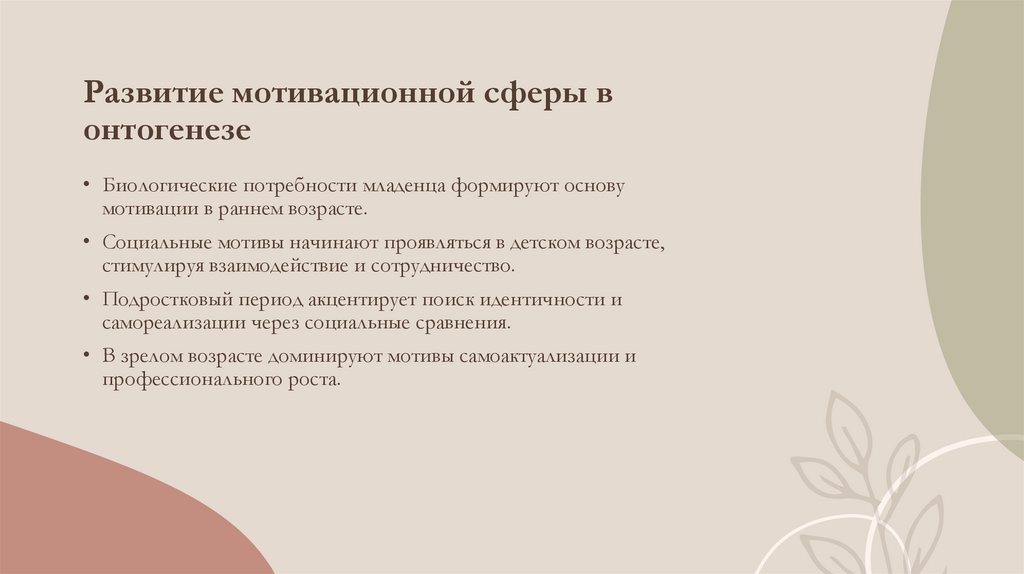 Развитие мотивационной сферы в онтогенезе

• Биологические потребности младенца формируют основу мотивации в раннем возрасте.

• Социальные мотивы начинают проявляться в детском возрасте, стимулируя взаимодействие и сотрудничество.

• Подростковый период акцентирует поиск идентичности и самореализации через социальные сравнения.

• В зрелом возрасте доминируют мотивы самоактуализации и профессионального роста.